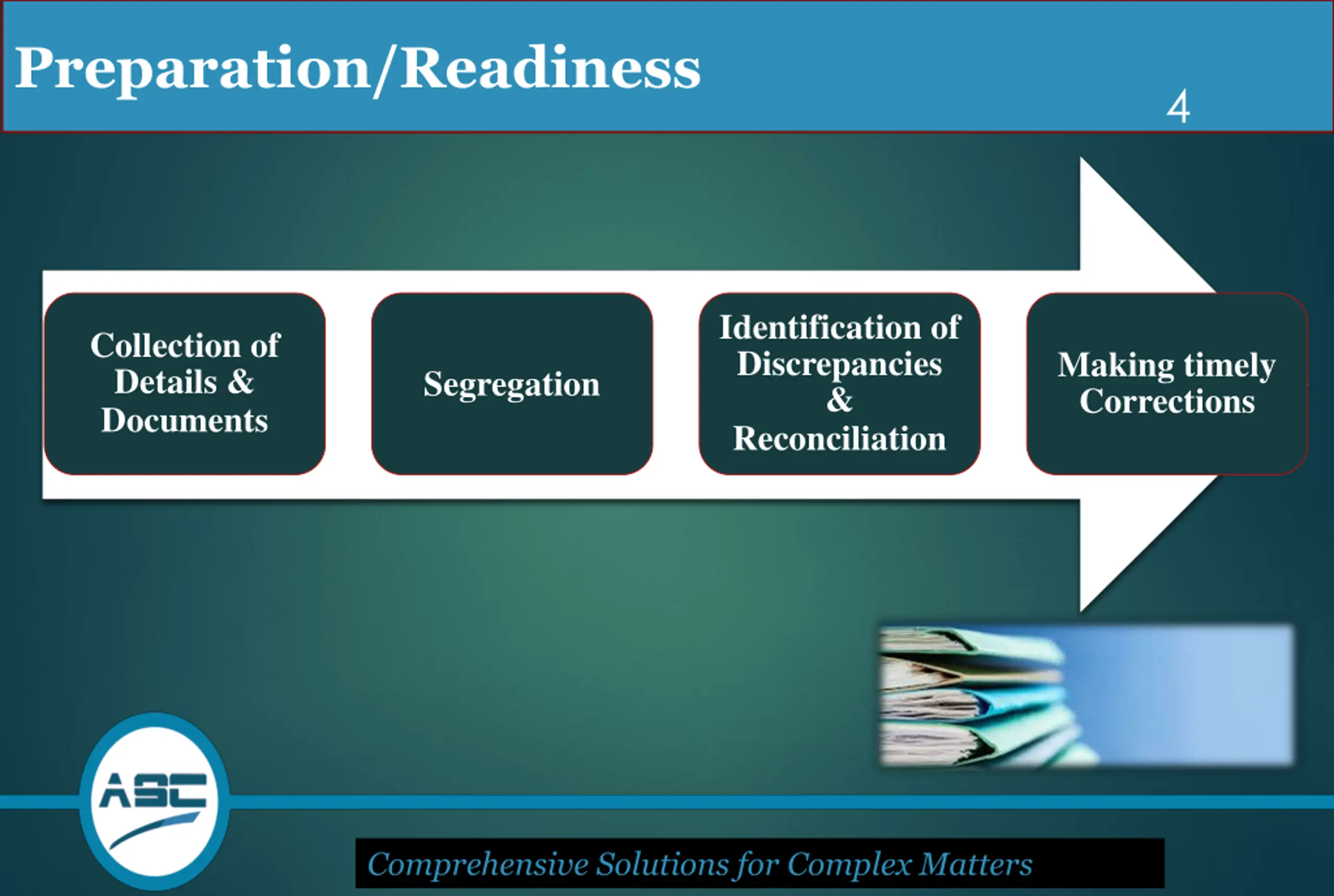 Preparation/Readiness

4

Collection of Details & Documents

Segregation

Identification of Discrepancies & Reconciliation

Making timely Corrections

ASC

Comprehensive Solutions for Complex Matters